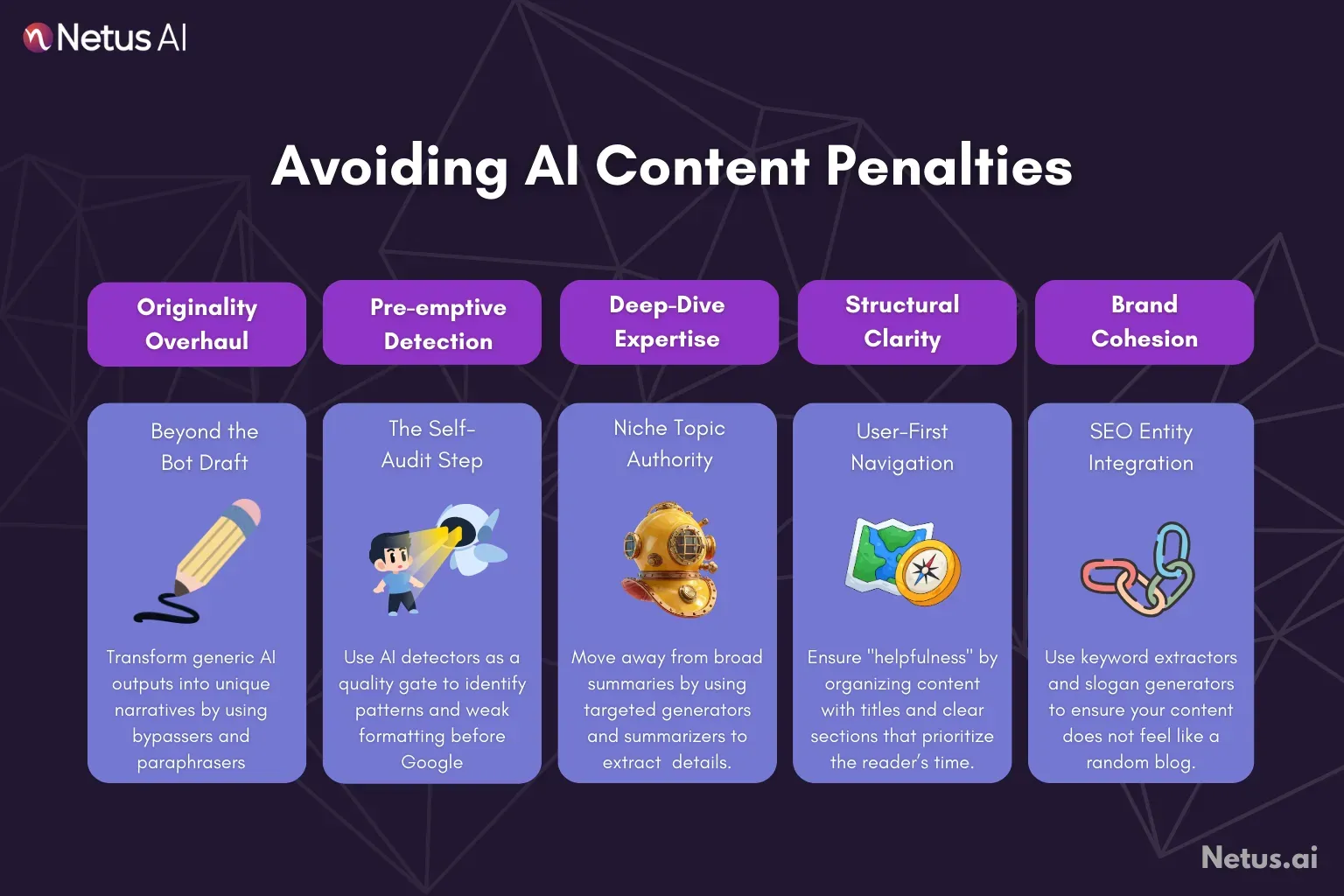 Netus AI

Avoiding AI Content Penalties

Originality Overhaul

Beyond the Bot Draft

Transform generic AI outputs into unique narratives by using bypassers and paraphrasers

Pre-emptive Detection

The Self-Audit Step

Use AI detectors as a quality gate to identify patterns and weak formatting before Google

Deep-Dive Expertise

Niche Topic Authority

Move away from broad summaries by using targeted generators and summarizers to extract details.

Structural Clarity

User-First Navigation

Ensure "helpfulness" by organizing content with titles and clear sections that prioritize the reader's time.

Brand Cohesion

SEO Entity Integration

Use keyword extractors and slogan generators to ensure your content does not feel like a random blog.

Netus.ai